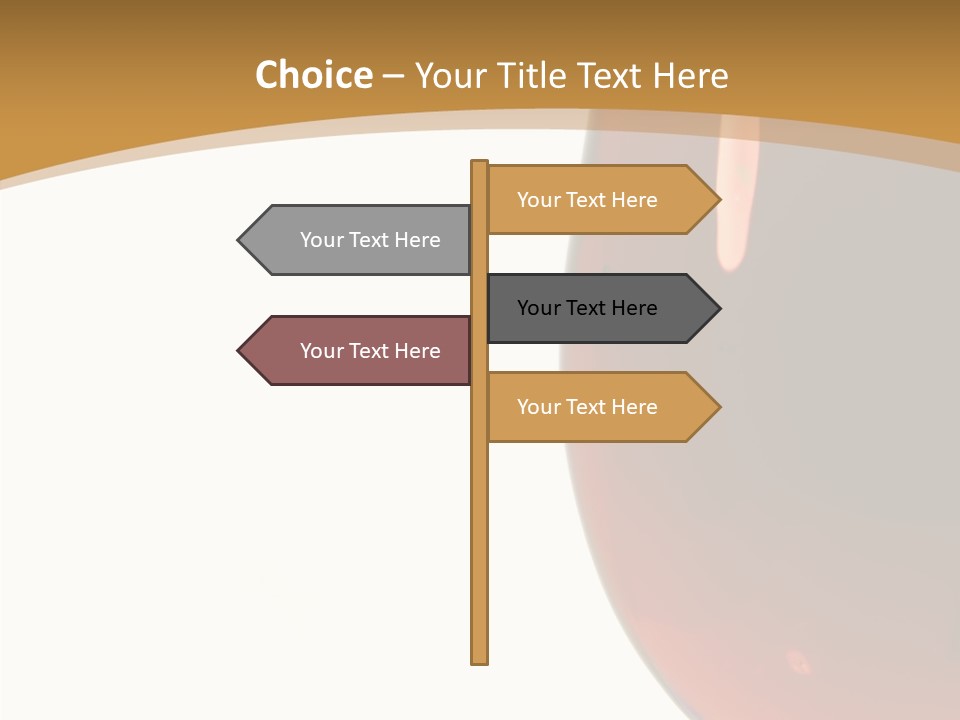 Choice – Your Title Text Here

Your Text Here

Your Text Here

Your Text Here

Your Text Here

Your Text Here